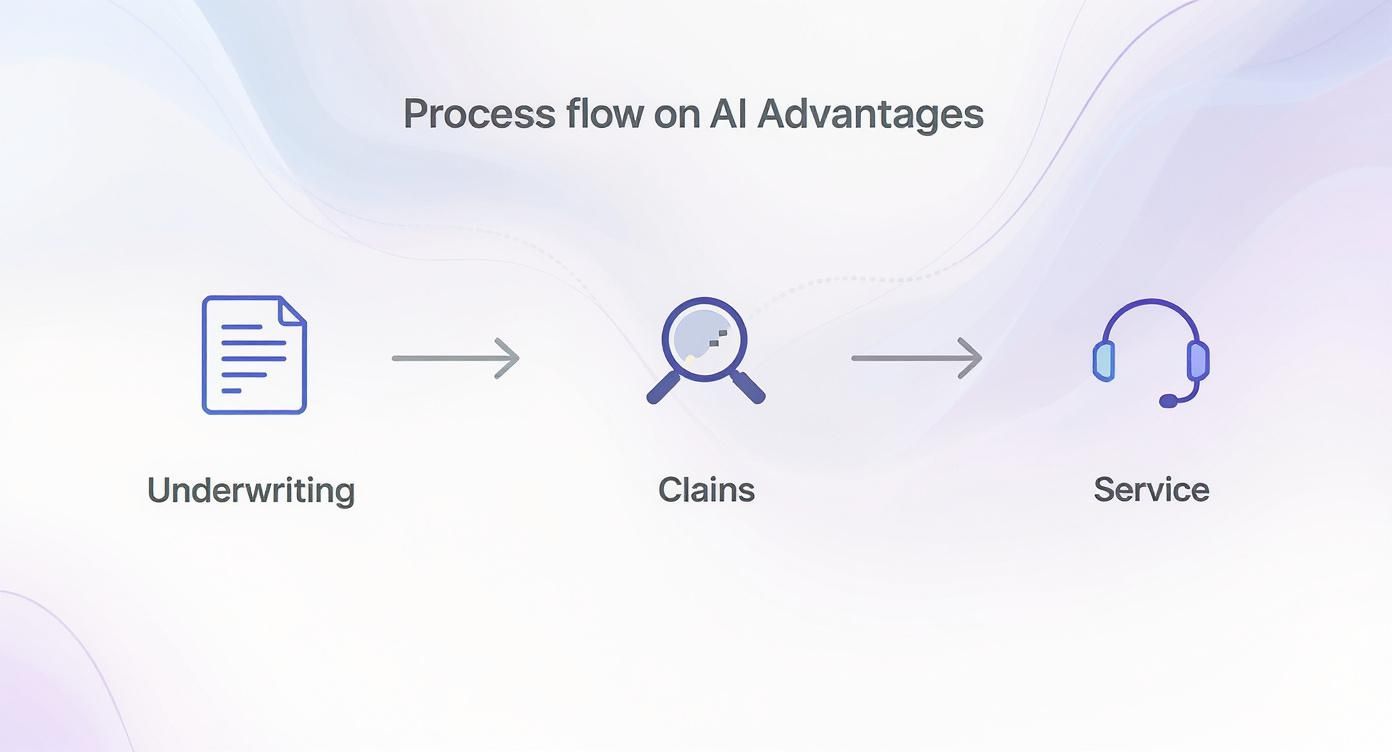 Process flow on AI Advantages

Underwriting

Clains

Service